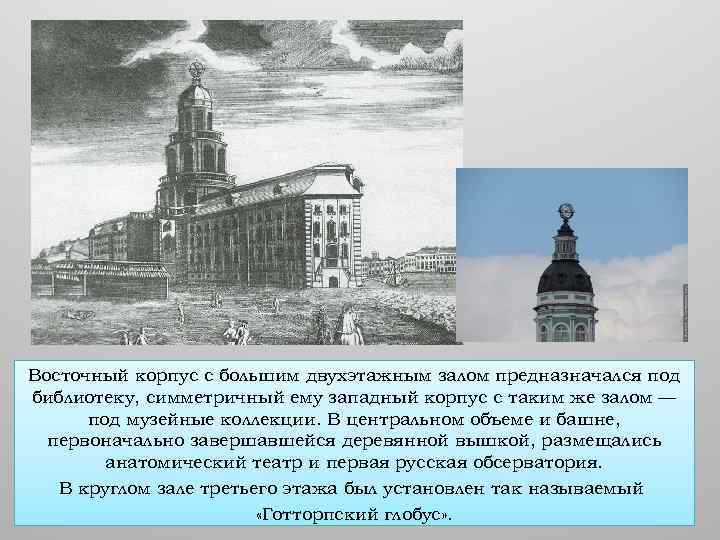 Восточный корпус с большим двухэтажным залом предназначался под библиотеку, симметричный ему западный корпус с таким же залом — под музейные коллекции. В центральном объеме и башне, первоначально завершавшейся деревянной вышкой, размещались анатомический театр и первая русская обсерватория.

В круглом зале третьего этажа был установлен так называемый «Готторпский глобус».